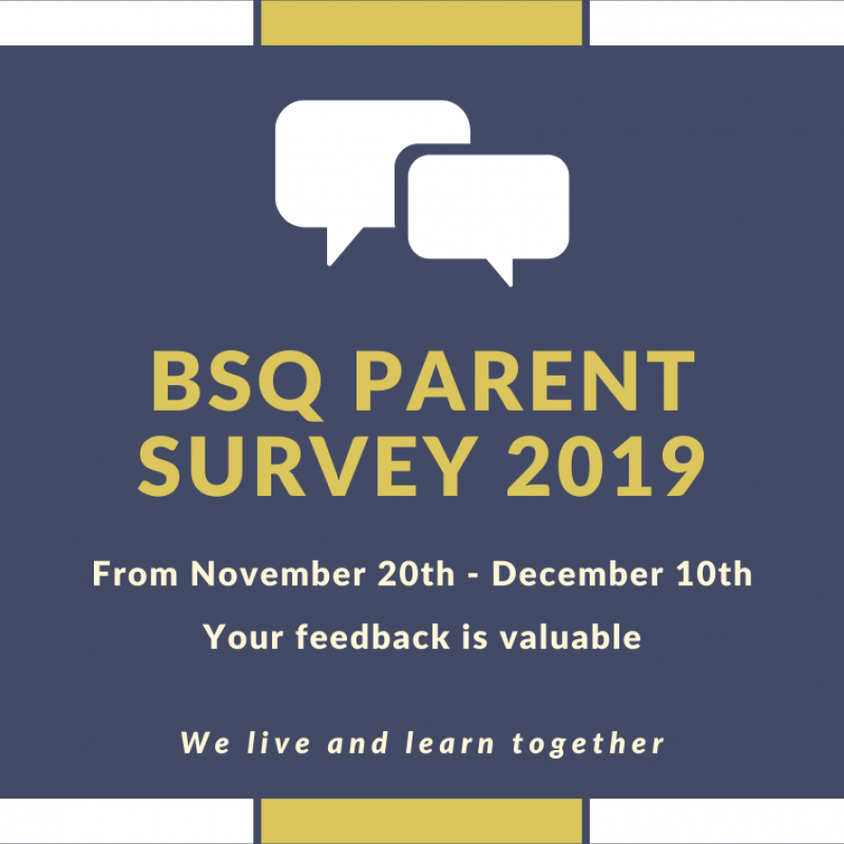 BSQ PARENT SURVEY 2019

From November 20th - December 10th

Your feedback is valuable

We live and learn together